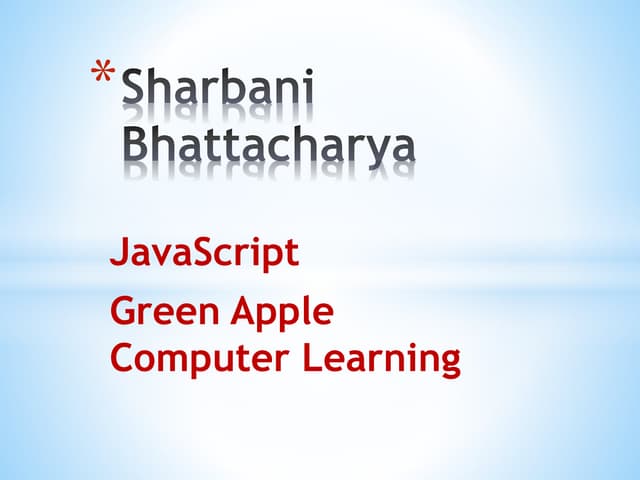 *Sharbani Bhattacharya

JavaScript

Green Apple Computer Learning